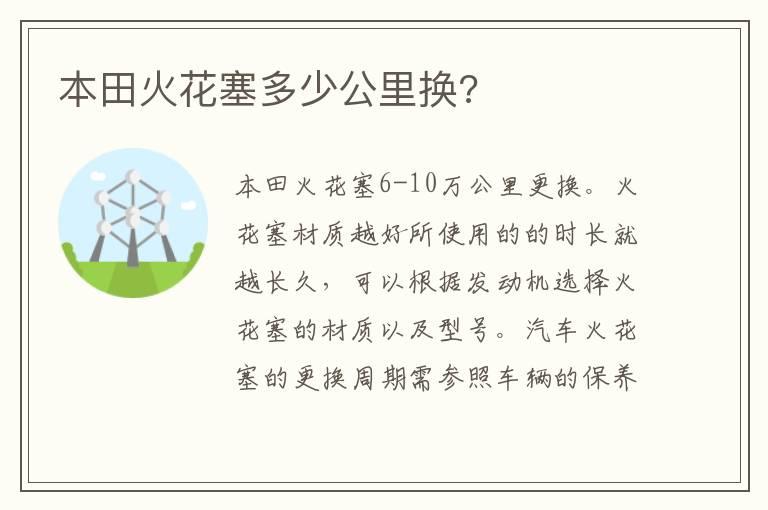 本田火花塞多少公里换?

本田火花塞6-10万公里更换。火花塞材质越好所使用的的时长就越长久，可以根据发动机选择火花塞的材质以及型号。汽车火花塞的更换周期需参照车辆的保养